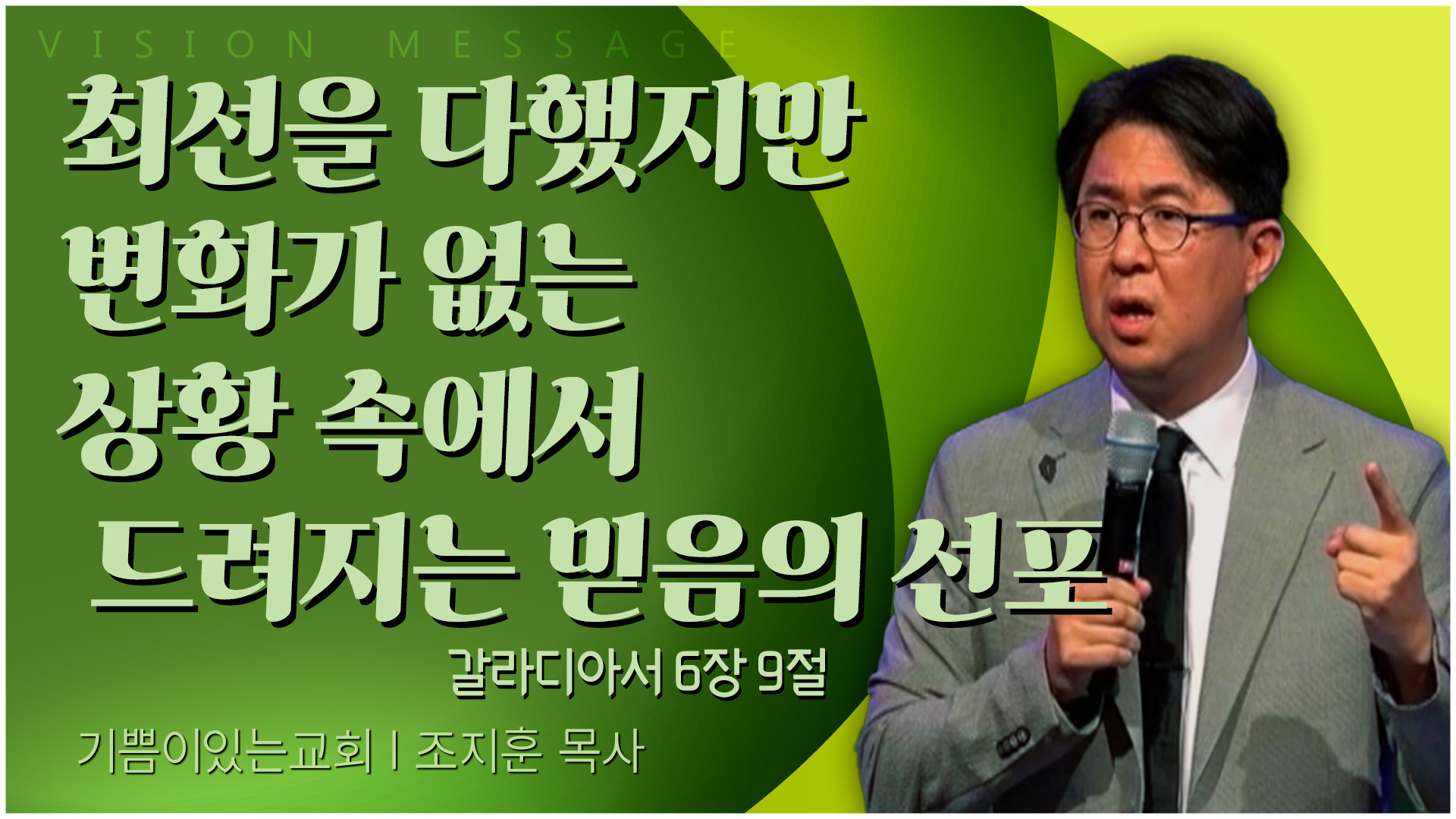 VISION MESSAGE

최선을 다했지만
변화가 없는
상황 속에서
드려지는 믿음의 선포

갈라디아서 6장 9절

기쁨이있는교회 | 조지훈 목사